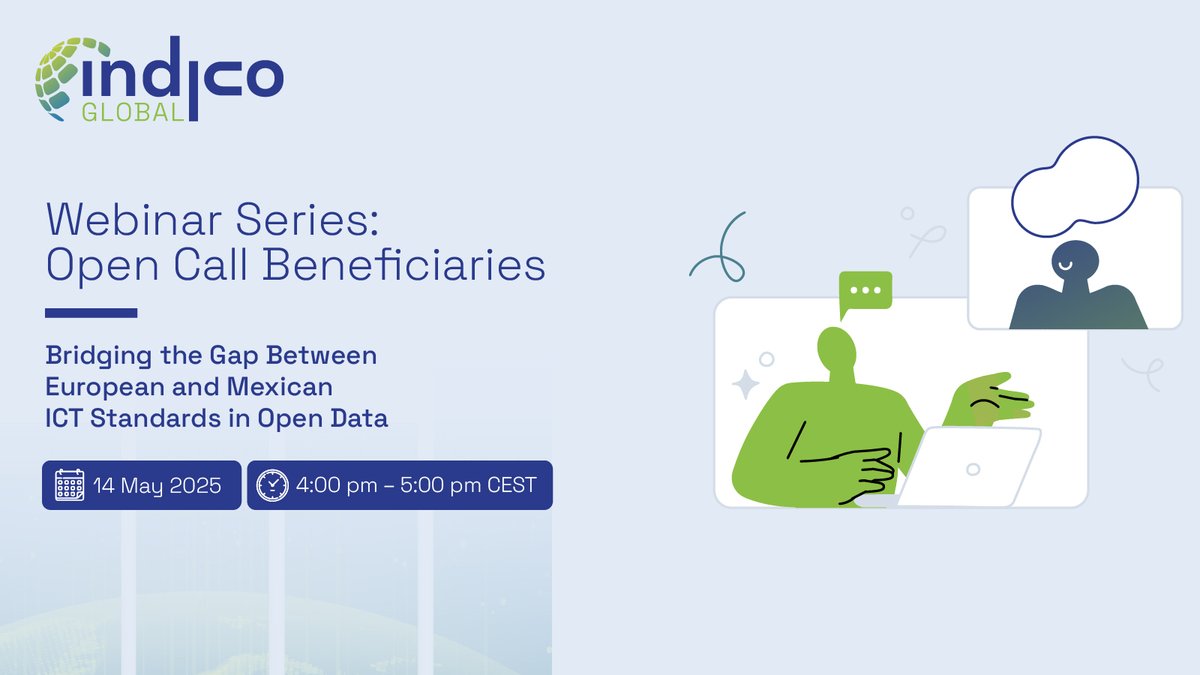 indico
GLOBAL

Webinar Series:
Open Call Beneficiaries

Bridging the Gap Between European and Mexican ICT Standards in Open Data

14 May 2025

4:00 pm – 5:00 pm CEST